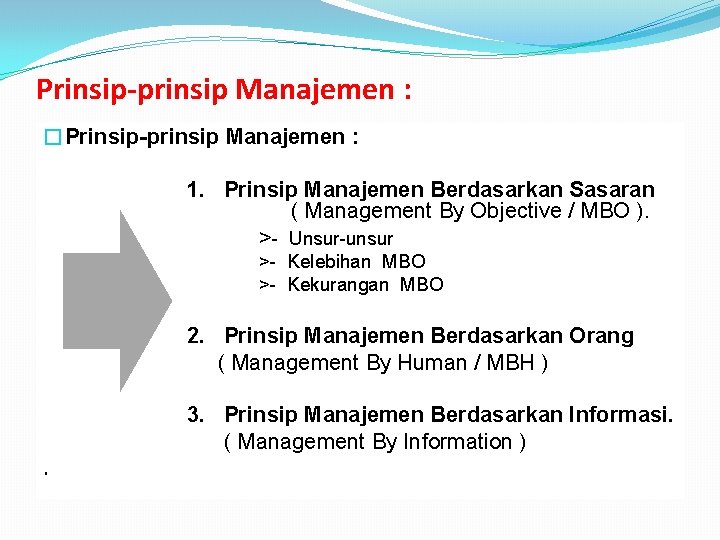 Prinsip-prinsip Manajemen :

Prinsip-prinsip Manajemen :

1. Prinsip Manajemen Berdasarkan Sasaran ( Management By Objective / MBO ).

>- Unsur-unsur
>- Kelebihan MBO
>- Kekurangan MBO

2. Prinsip Manajemen Berdasarkan Orang ( Management By Human / MBH )

3. Prinsip Manajemen Berdasarkan Informasi. ( Management By Information )

.